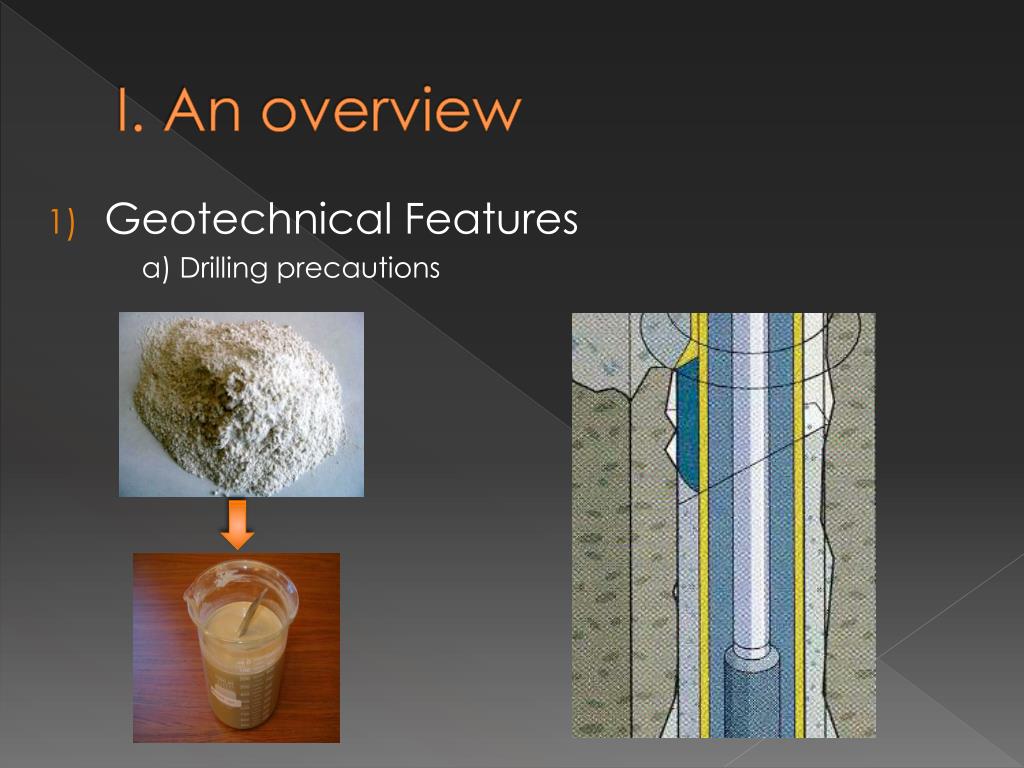 I. An overview

1) Geotechnical Features

a) Drilling precautions